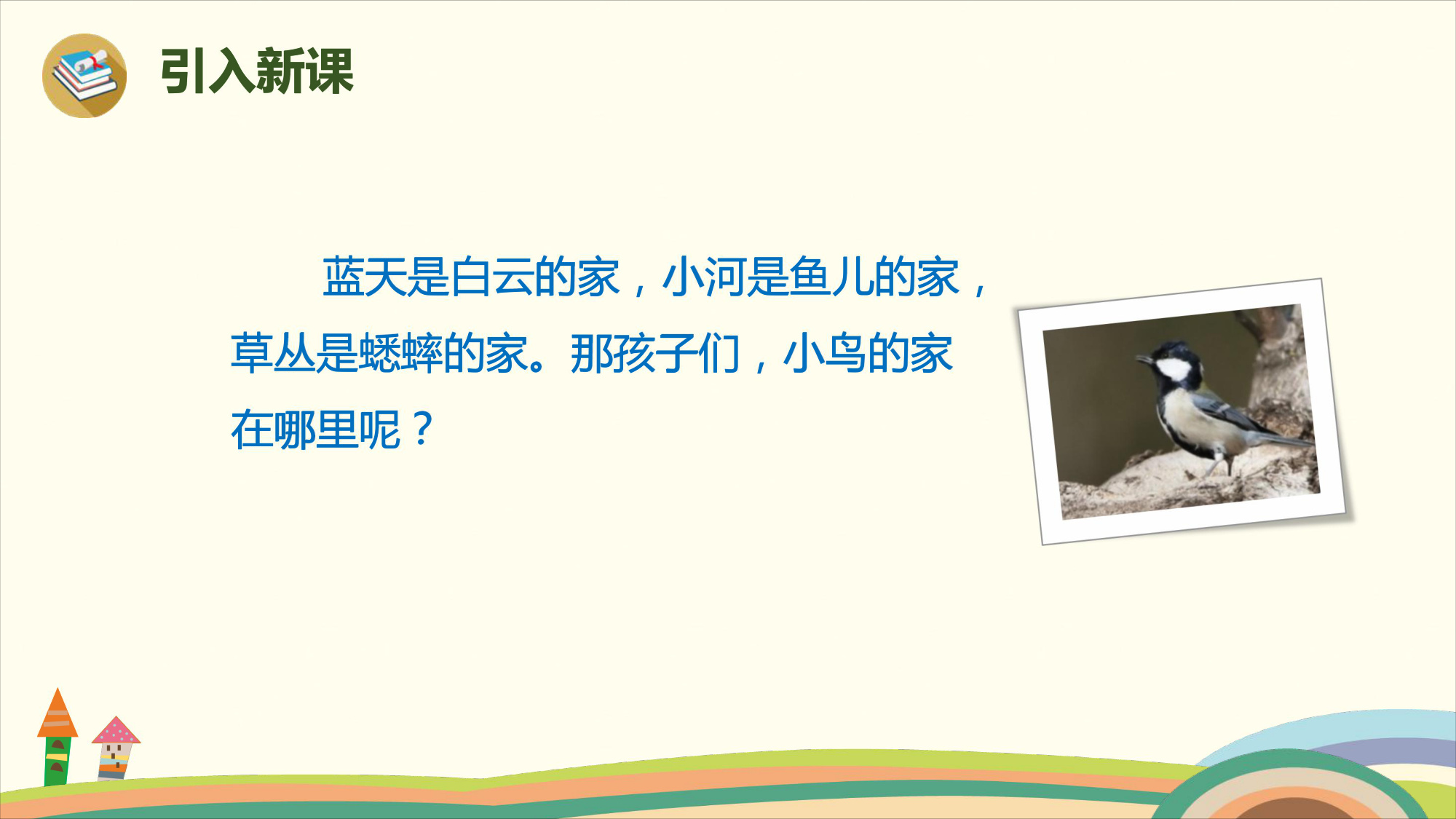 引入新课

蓝天是白云的家，小河是鱼儿的家，草丛是蟋蟀的家。那孩子们，小鸟的家在哪里呢？